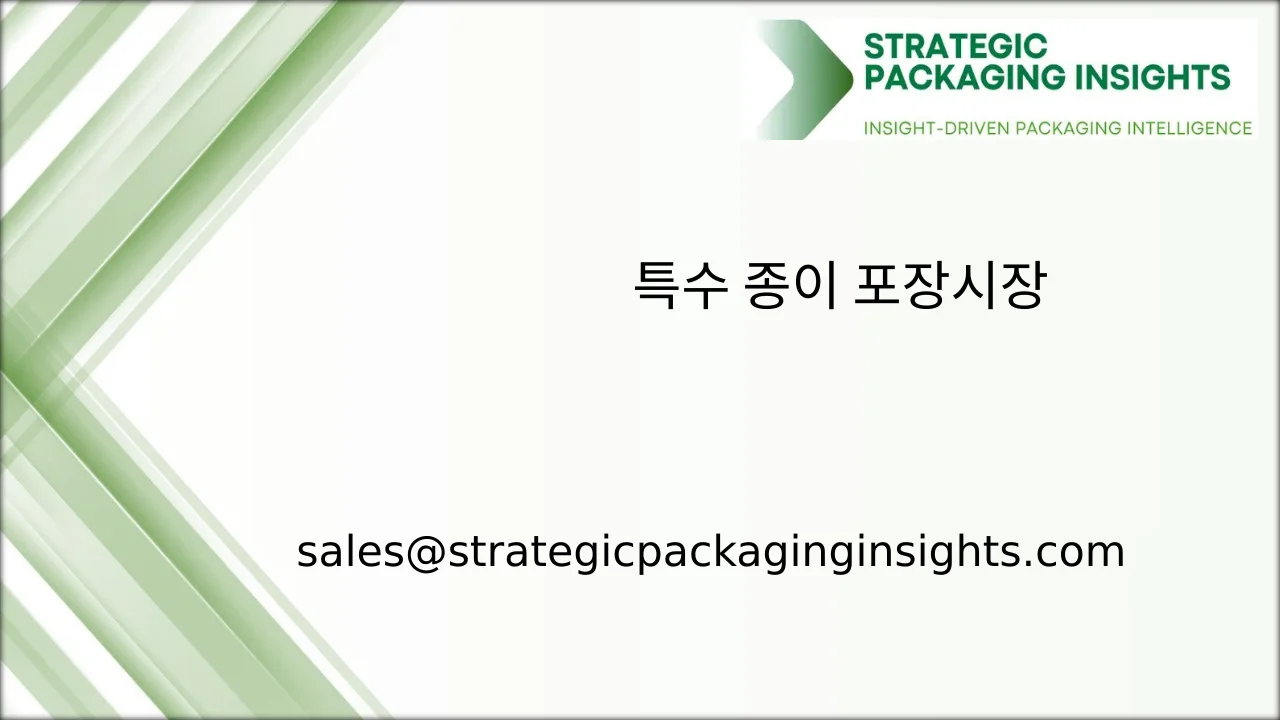 STRATEGIC PACKAGING INSIGHTS

INSIGHT-DRIVEN PACKAGING INTELLIGENCE

특수 종이 포장시장

sales@strategicpackaginginsights.com